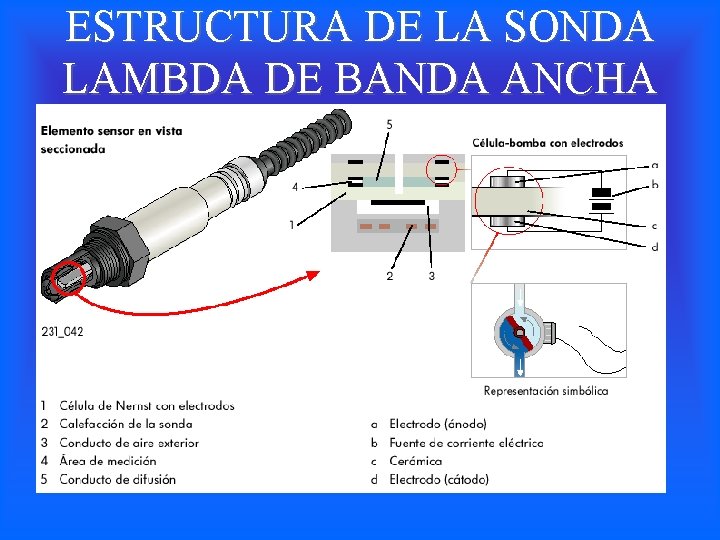 ESTRUCTURA DE LA SONDA LAMBDA DE BANDA ANCHA

Elemento sensor en vista seccionada

5

4

1

2

3

Célula-bomba con electrodos

a

b

c

d

231_042

Representación simbólica

1 Célula de Nernst con electrodos
2 Calefacción de la sonda
3 Conducto de aire exterior
4 Área de medición
5 Conducto de difusión

a Electrodo (ánodo)
b Fuente de corriente eléctrica
c Cerámica
d Electrodo (cátodo)